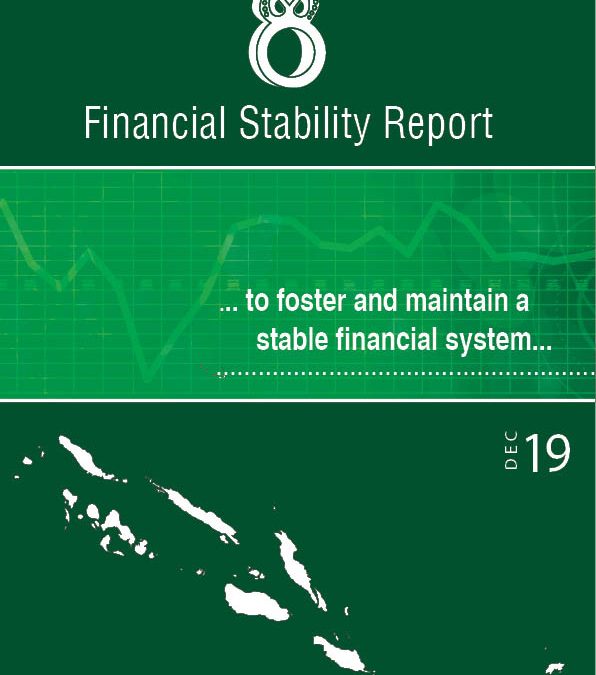 Financial Stability Report

... to foster and maintain a stable financial system...

DEC 19